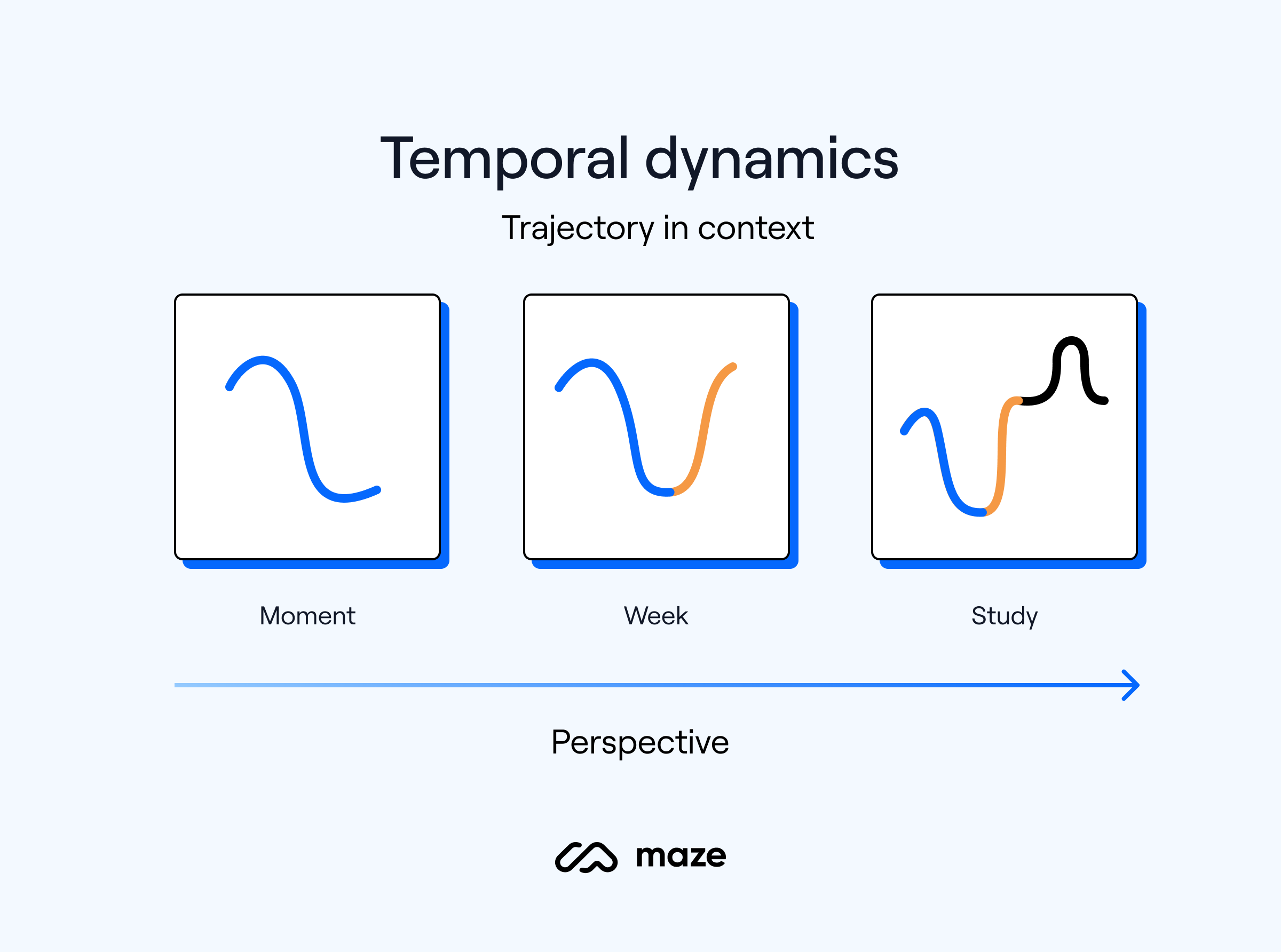 Temporal dynamics

Trajectory in context

Moment

Week

Study

Perspective

maze